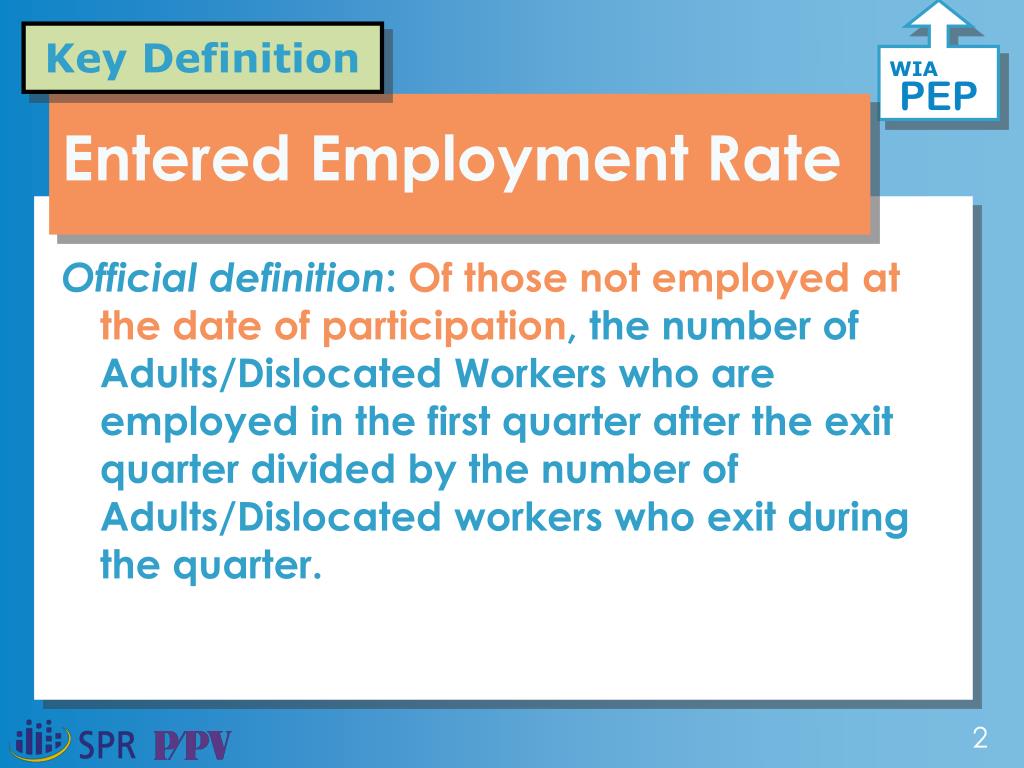 Key Definition

WIA
PEP

Entered Employment Rate

Official definition: Of those not employed at the date of participation, the number of Adults/Dislocated Workers who are employed in the first quarter after the exit quarter divided by the number of Adults/Dislocated workers who exit during the quarter.

SPR P/PV

2